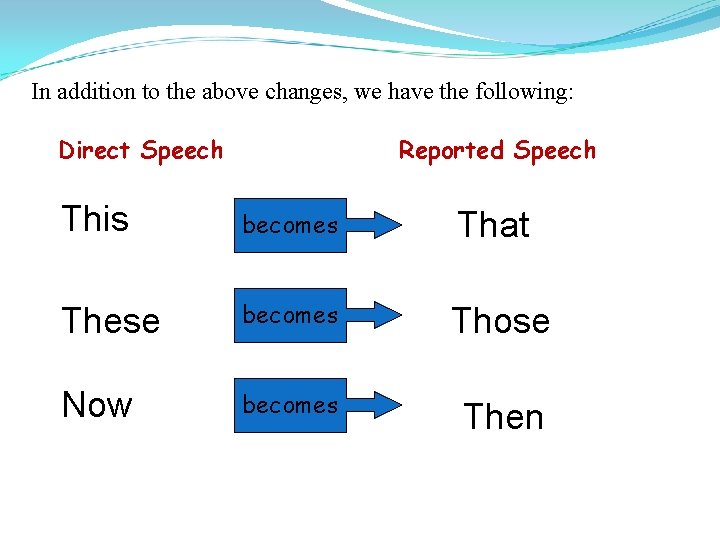 In addition to the above changes, we have the following:

Direct Speech

Reported Speech

This becomes That

These becomes Those

Now becomes Then